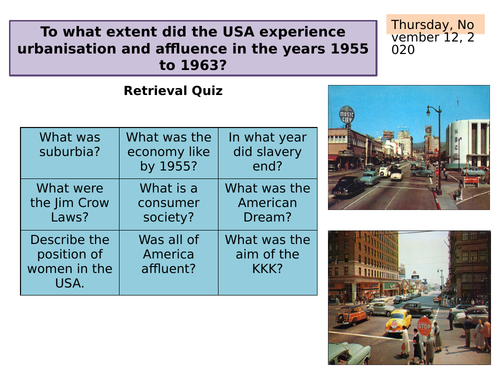 To what extent did the USA experience urbanisation and affluence in the years 1955 to 1963?

Thursday, November 12, 2020

Retrieval Quiz

| What was suburbia? | What was the economy like by 1955? | In what year did slavery end? |
|---|---|---|
| What were the Jim Crow Laws? | What is a consumer society? | What was the American Dream? |
| Describe the position of women in the USA. | Was all of America affluent? | What was the aim of the KKK? |

MUSIC CITY

NBC

STOP